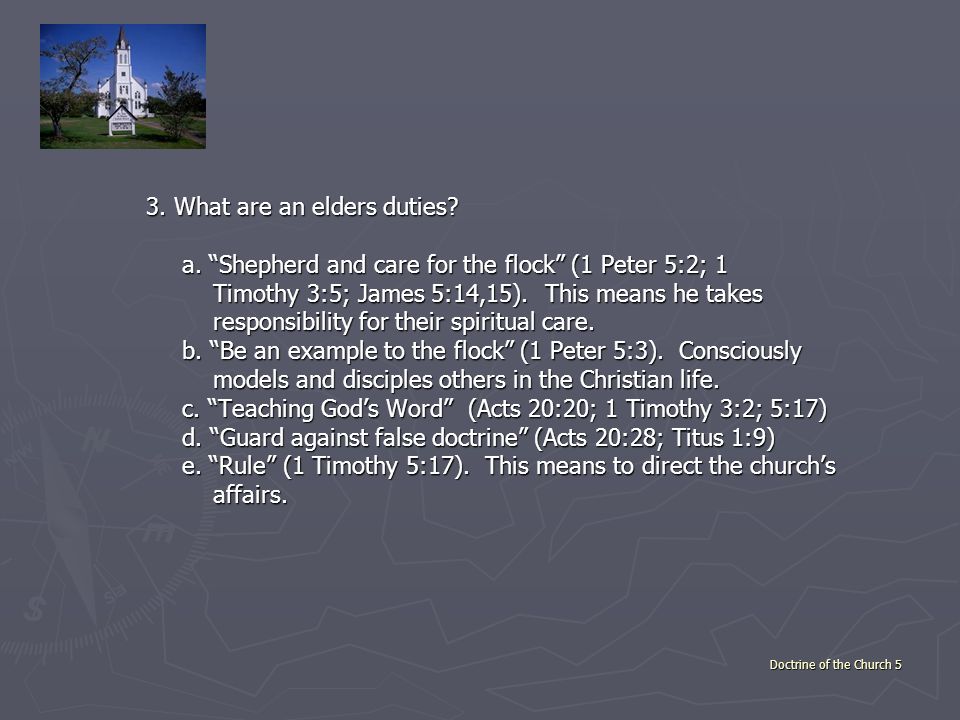 3. What are an elders duties?

a. “Shepherd and care for the flock” (1 Peter 5:2; 1 Timothy 3:5; James 5:14,15). This means he takes responsibility for their spiritual care.
b. “Be an example to the flock” (1 Peter 5:3). Consciously models and disciples others in the Christian life.
c. “Teaching God’s Word” (Acts 20:20; 1 Timothy 3:2; 5:17)
d. “Guard against false doctrine” (Acts 20:28; Titus 1:9)
e. “Rule” (1 Timothy 5:17). This means to direct the church’s affairs.

Doctrine of the Church 5